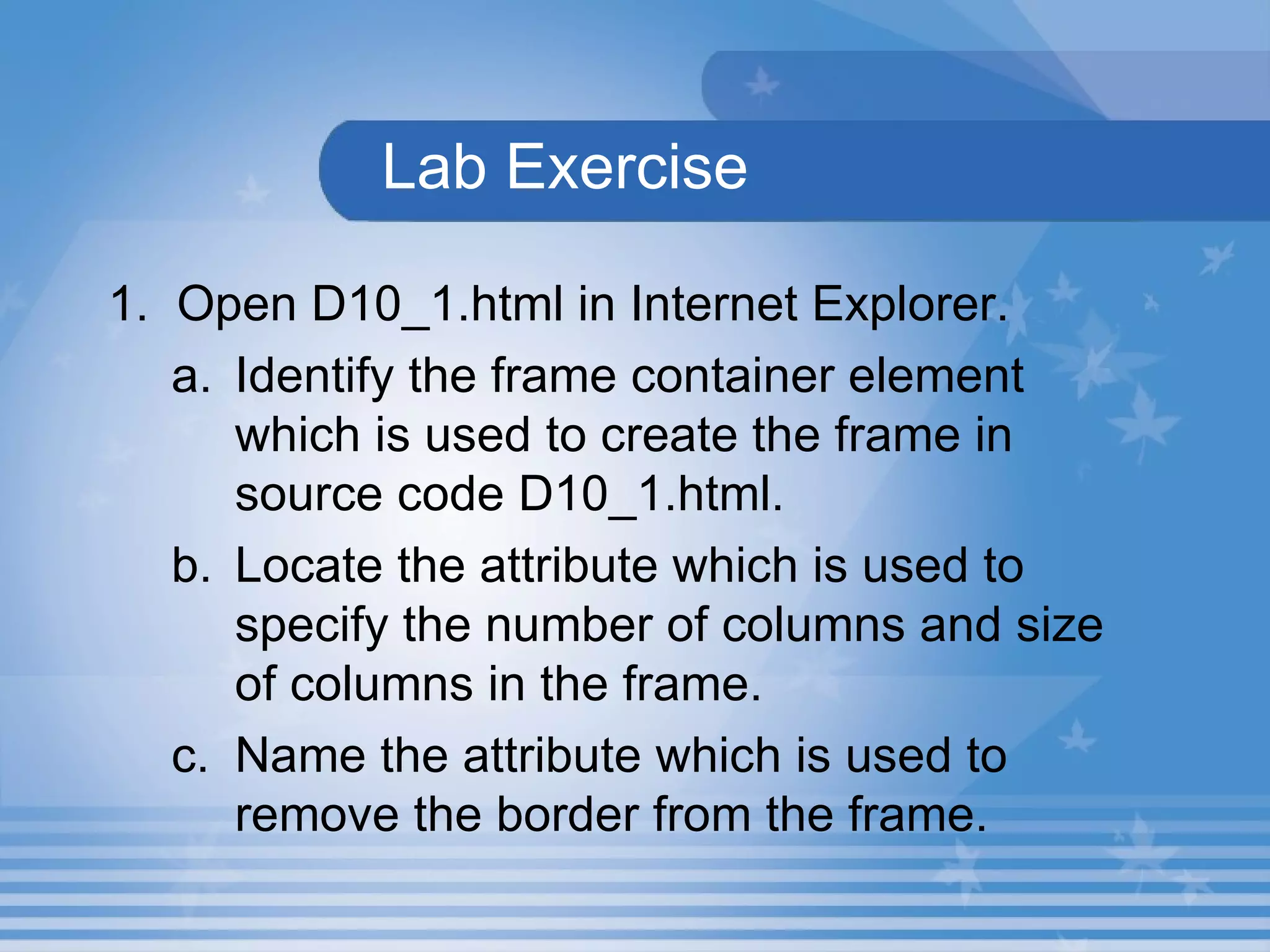 Lab Exercise

1. Open D10_1.html in Internet Explorer.

a. Identify the frame container element which is used to create the frame in source code D10_1.html.

b. Locate the attribute which is used to specify the number of columns and size of columns in the frame.

c. Name the attribute which is used to remove the border from the frame.